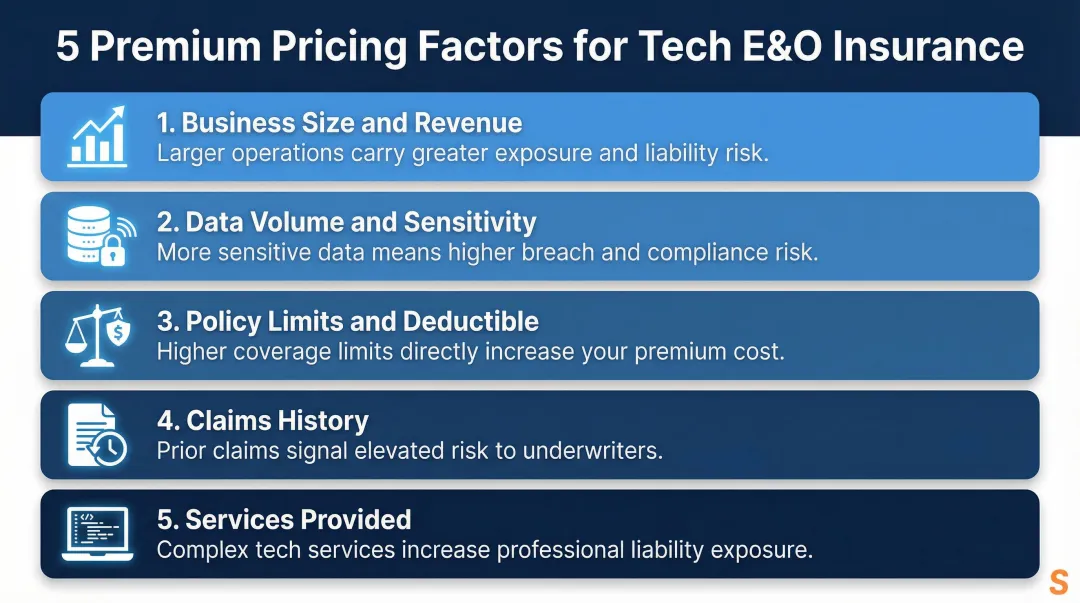 5 Premium Pricing Factors for Tech E&O Insurance

1. Business Size and Revenue
Larger operations carry greater exposure and liability risk.

2. Data Volume and Sensitivity
More sensitive data means higher breach and compliance risk.

3. Policy Limits and Deductible
Higher coverage limits directly increase your premium cost.

4. Claims History
Prior claims signal elevated risk to underwriters.

5. Services Provided
Complex tech services increase professional liability exposure.

S